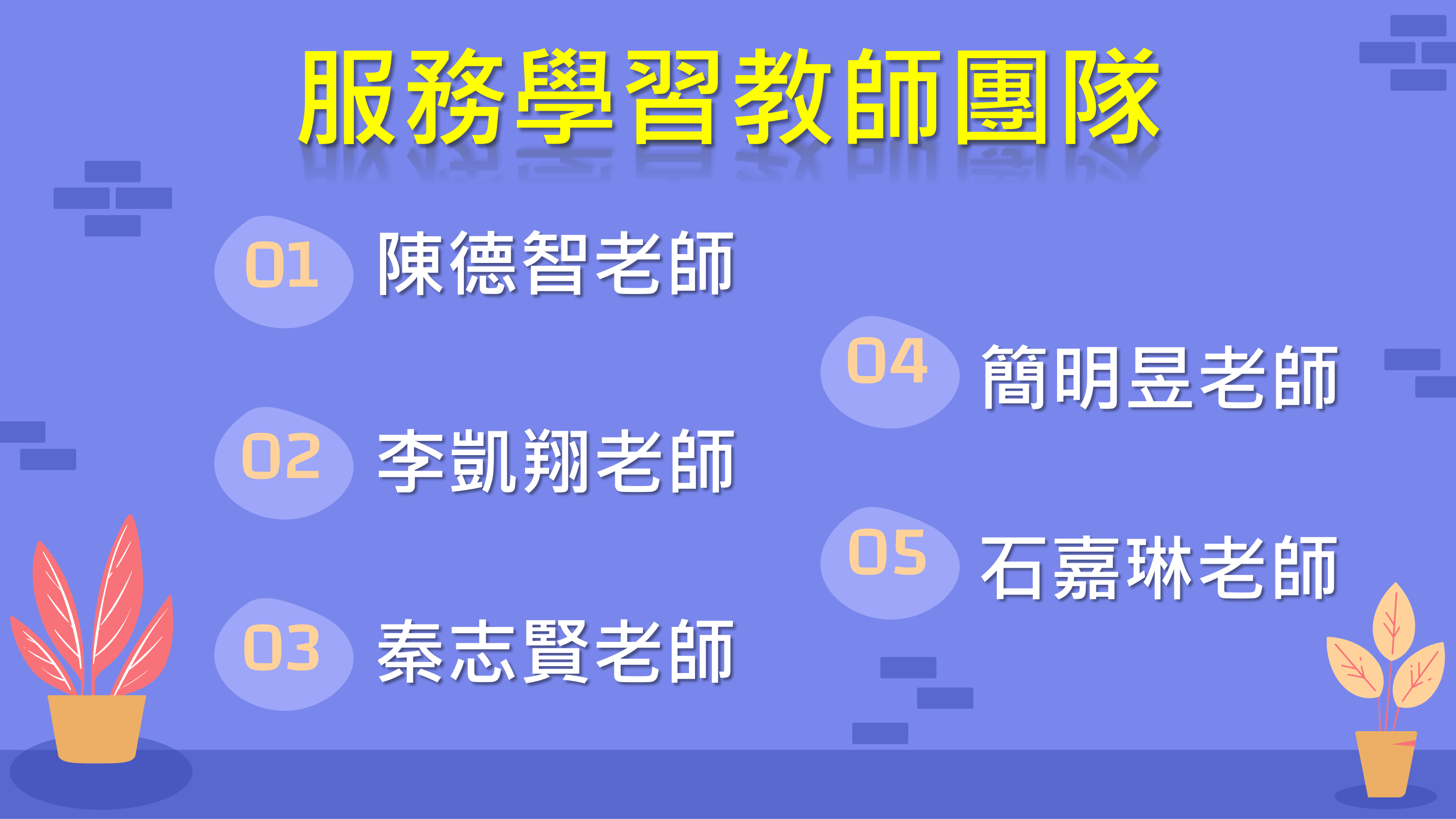 服務學習教師團隊

01 陳德智老師

02 李凱翔老師

03 秦志賢老師

04 簡明昱老師

05 石嘉琳老師